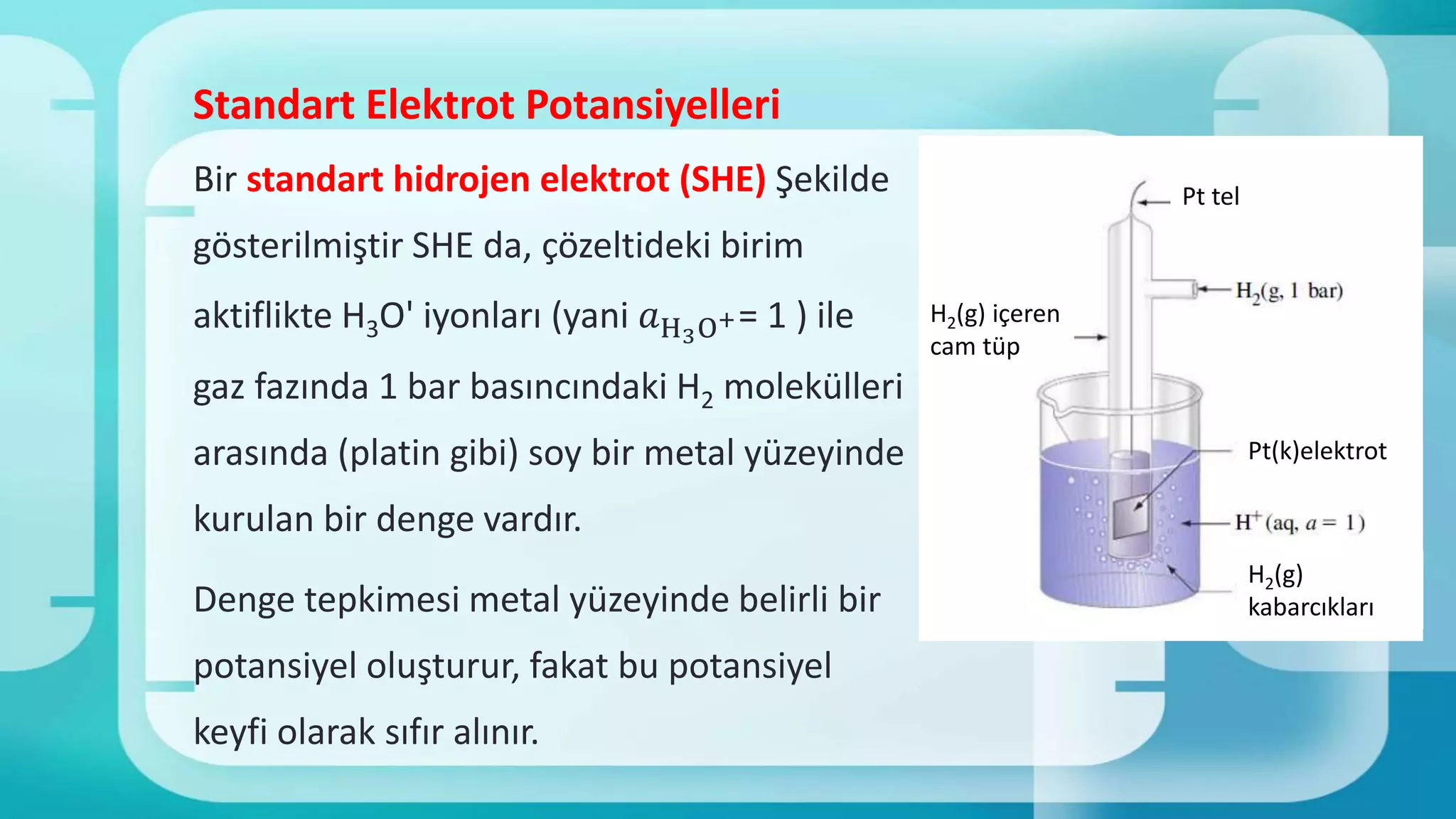 Standart Elektrot Potansiyelleri

Bir standart hidrojen elektrot (SHE) Şekilde gösterilmiştir SHE da, çözeltideki birim aktiflikte $H_3O'$ iyonları (yani $a_{H_3O^+}= 1$ ) ile gaz fazında 1 bar basıncındaki $H_2$ molekülleri arasında (platin gibi) soy bir metal yüzeyinde kurulan bir denge vardır.

Denge tepkimesi metal yüzeyinde belirli bir potansiyel oluşturur, fakat bu potansiyel keyfi olarak sıfır alınır.

Pt tel

$H_2$(g, 1 bar)

$H_2$(g) içeren cam tüp

Pt(k)elektrot

$H^+$(aq, $a = 1$)

$H_2$(g) kabarcıkları